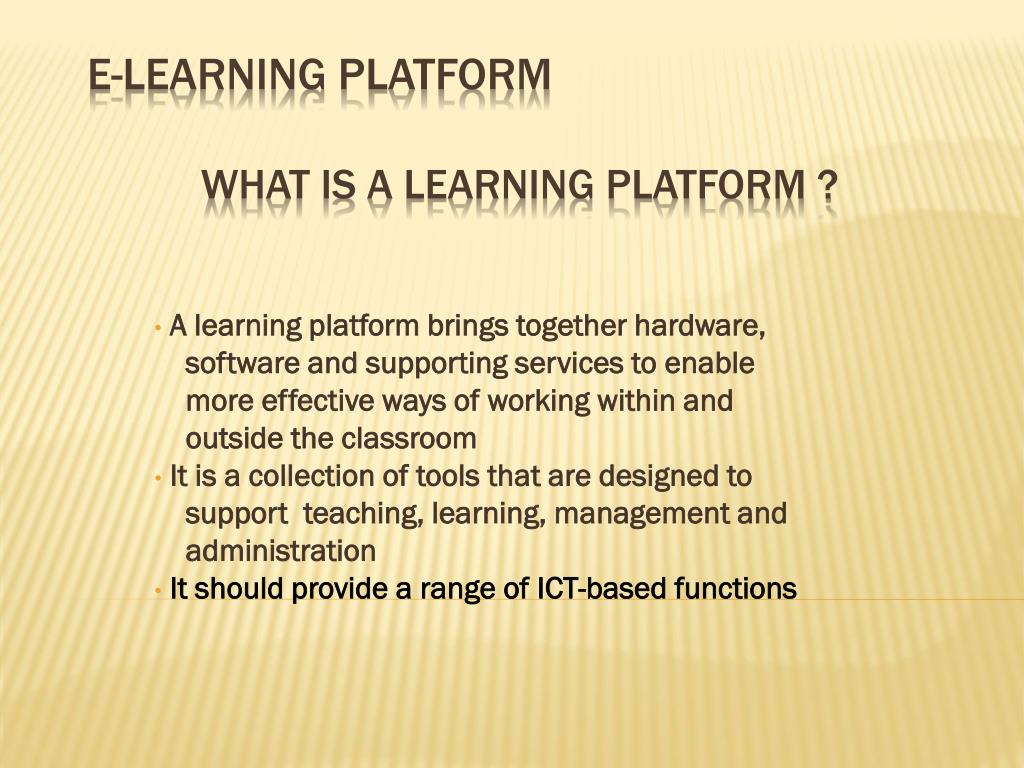 E-LEARNING PLATFORM

WHAT IS A LEARNING PLATFORM ?

• A learning platform brings together hardware, software and supporting services to enable more effective ways of working within and outside the classroom
• It is a collection of tools that are designed to support teaching, learning, management and administration
• It should provide a range of ICT-based functions